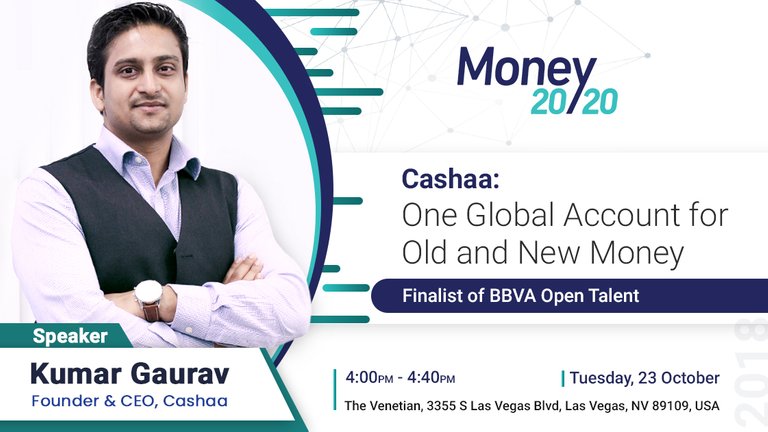 Money 20/20

Cashaa:
One Global Account for Old and New Money

Finalist of BBVA Open Talent

Speaker
Kumar Gaurav
Founder & CEO, Cashaa

4:00PM - 4:40PM
Tuesday, 23 October
The Venetian, 3355 S Las Vegas Blvd, Las Vegas, NV 89109, USA

2018